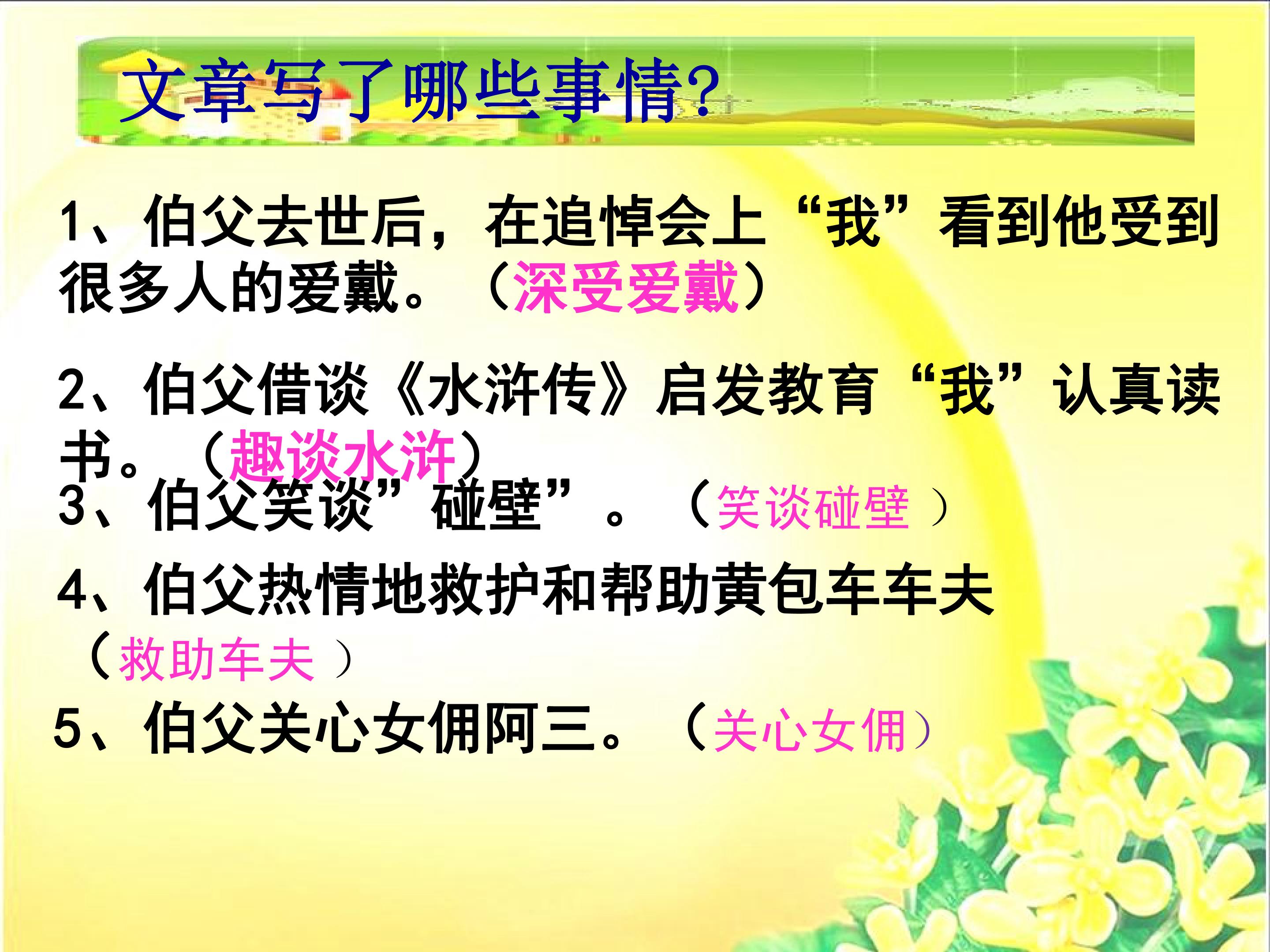 文章写了哪些事情?

1、伯父去世后，在追悼会上“我”看到他受到很多人的爱戴。（深受爱戴）

2、伯父借谈《水浒传》启发教育“我”认真读书。（趣谈水浒）

3、伯父笑谈”碰壁”。（笑谈碰壁）

4、伯父热情地救护和帮助黄包车车夫（救助车夫）

5、伯父关心女佣阿三。（关心女佣）